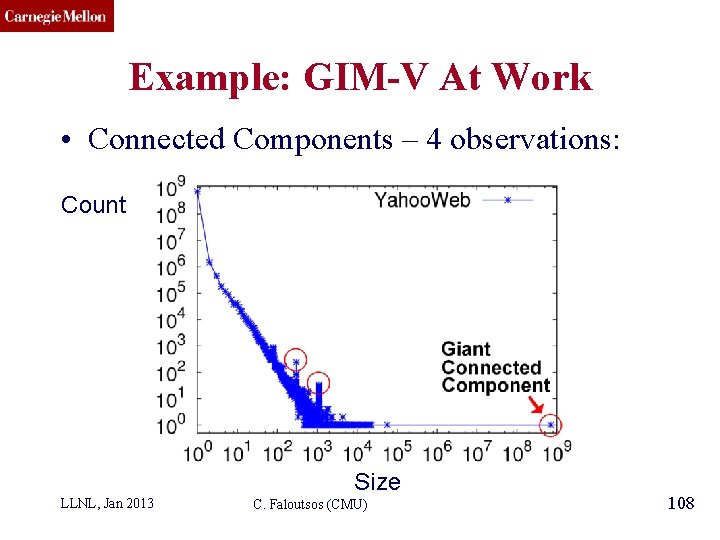 Carnegie Mellon

Example: GIM-V At Work

• Connected Components – 4 observations:

Count

$10^9$
$10^8$
$10^7$
$10^6$
$10^5$
$10^4$
$10^3$
$10^2$
$10^1$
$10^0$

YahooWeb

Giant Connected Component

$10^0$ $10^1$ $10^2$ $10^3$ $10^4$ $10^5$ $10^6$ $10^7$ $10^8$ $10^9$

Size

LLNL, Jan 2013

C. Faloutsos (CMU)

108